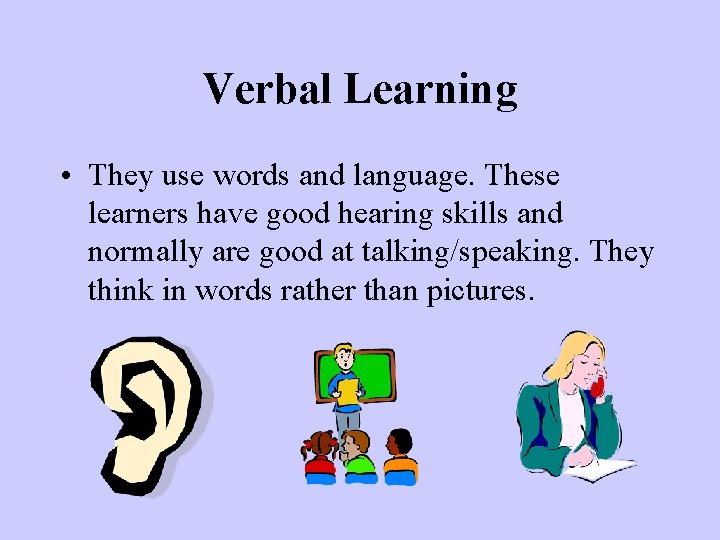 Verbal Learning

• They use words and language. These learners have good hearing skills and normally are good at talking/speaking. They think in words rather than pictures.